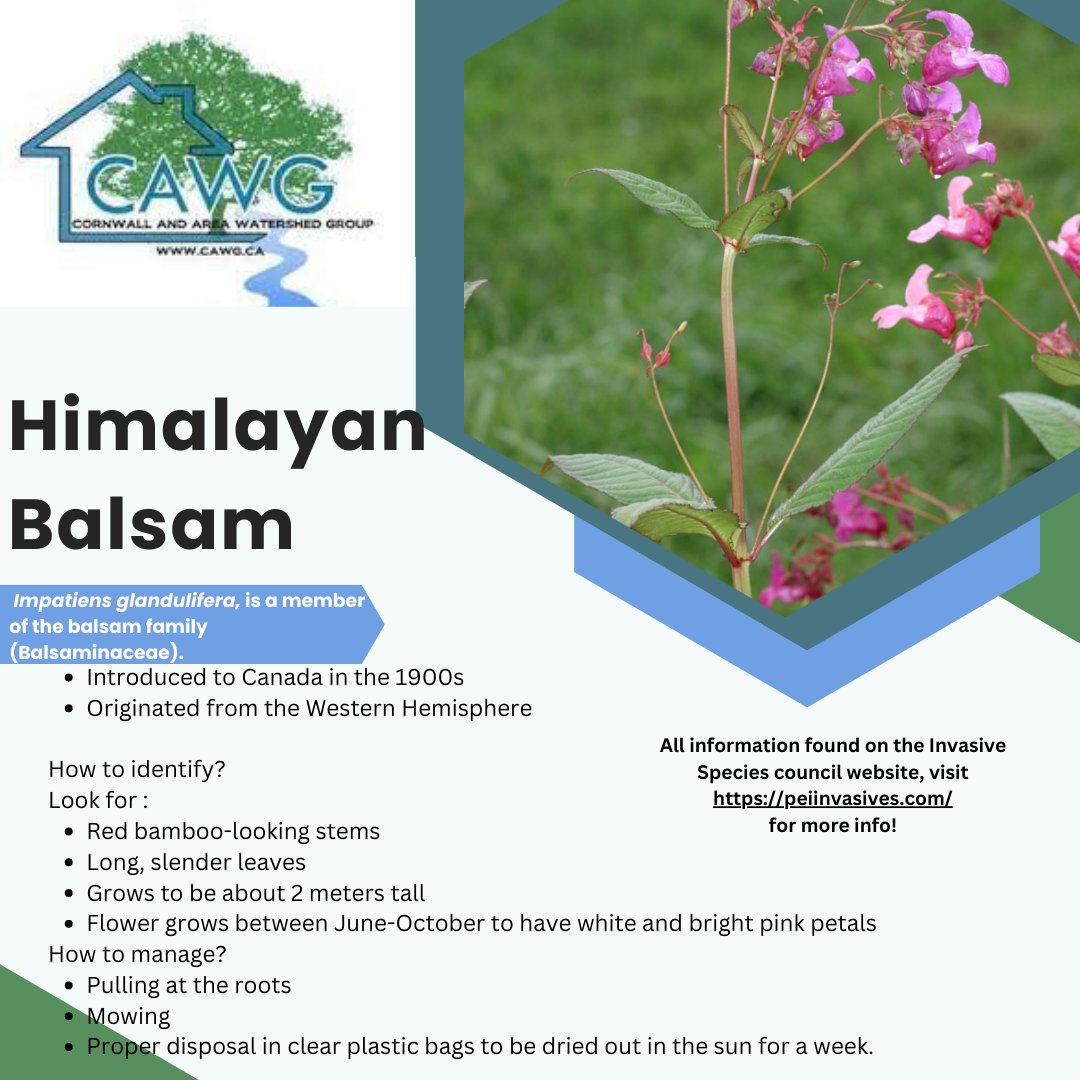 CAWG
CORNWALL AND AREA WATERSHED GROUP
WWW.CAWG.CA

Himalayan Balsam

Impatiens glandulifera, is a member of the balsam family (Balsaminaceae).

- Introduced to Canada in the 1900s
- Originated from the Western Hemisphere

How to identify?
Look for :
- Red bamboo-looking stems
- Long, slender leaves
- Grows to be about 2 meters tall
- Flower grows between June-October to have white and bright pink petals

How to manage?
- Pulling at the roots
- Mowing
- Proper disposal in clear plastic bags to be dried out in the sun for a week.

All information found on the Invasive Species council website, visit https://peiinvasives.com/ for more info!